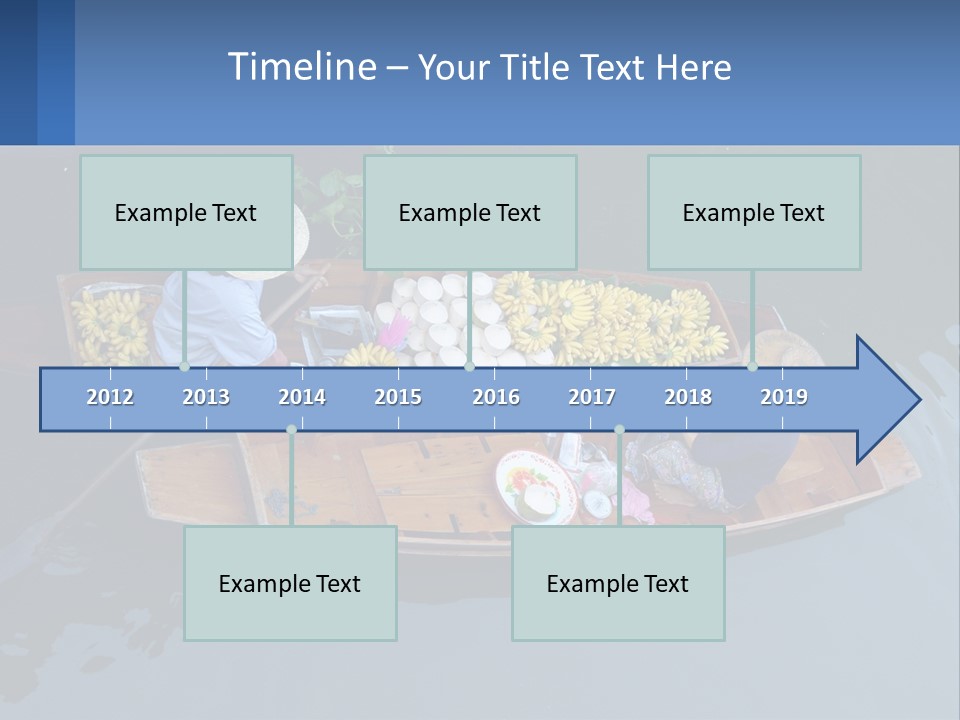 Timeline – Your Title Text Here

Example Text

Example Text

Example Text

2012 2013 2014 2015 2016 2017 2018 2019

Example Text

Example Text